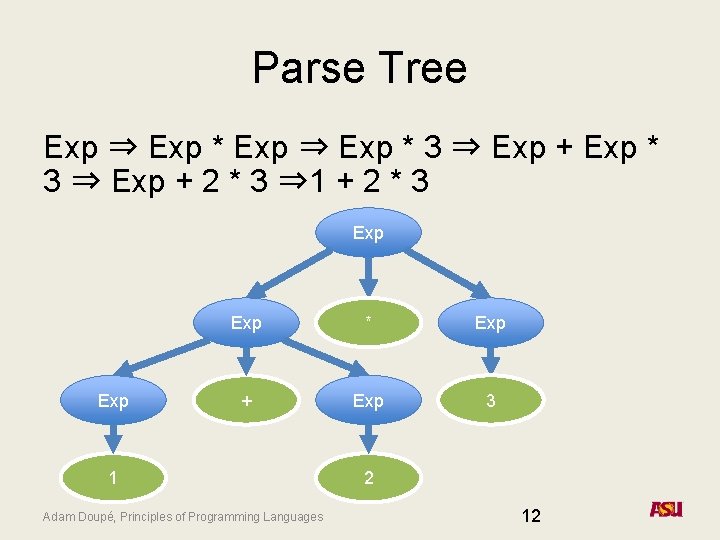 Parse Tree

Exp ⇒ Exp * Exp ⇒ Exp * 3 ⇒ Exp + Exp * 3 ⇒ Exp + 2 * 3 ⇒1 + 2 * 3

Exp

Exp

*

Exp

Exp

+

Exp

3

1

2

Adam Doupé, Principles of Programming Languages

12

ASU